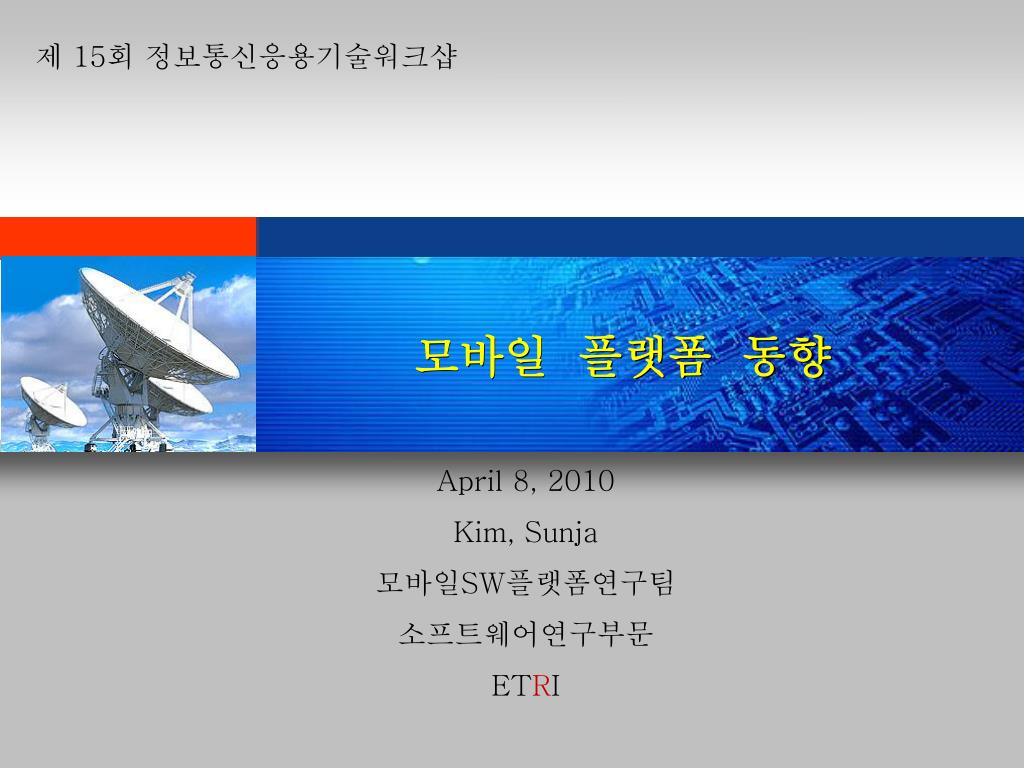 제 15회 정보통신응용기술워크샵

모바일 플랫폼 동향

April 8, 2010

Kim, Sunja

모바일SW플랫폼연구팀

소프트웨어연구부문

ETRI